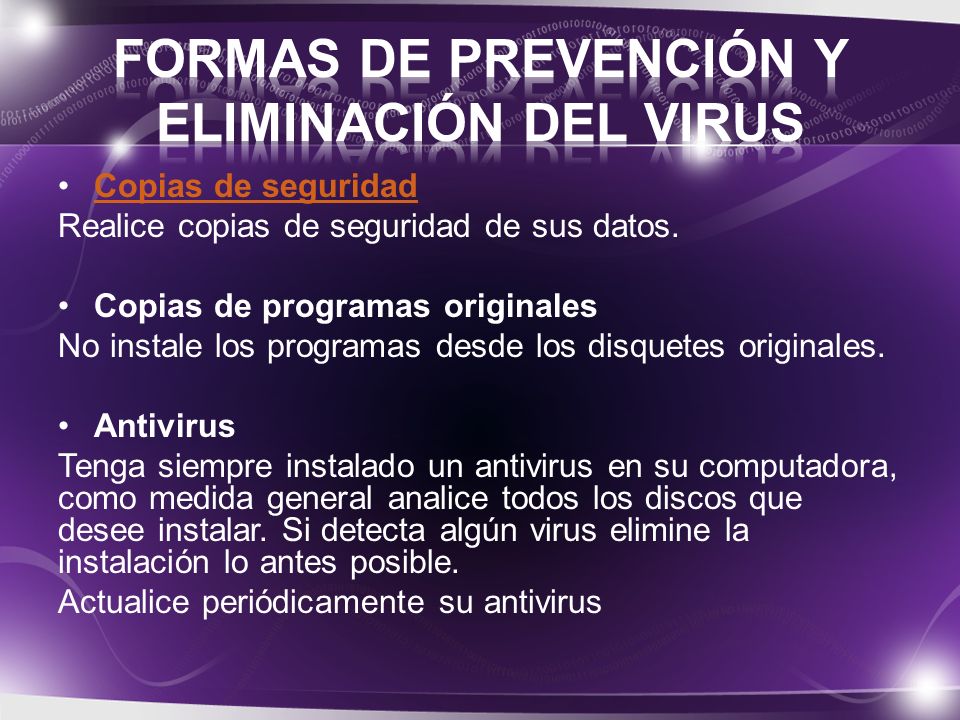 FORMAS DE PREVENCIÓN Y ELIMINACIÓN DEL VIRUS

• Copias de seguridad
Realice copias de seguridad de sus datos.

• Copias de programas originales
No instale los programas desde los disquetes originales.

• Antivirus
Tenga siempre instalado un antivirus en su computadora, como medida general analice todos los discos que desee instalar. Si detecta algún virus elimine la instalación lo antes posible.
Actualice periódicamente su antivirus